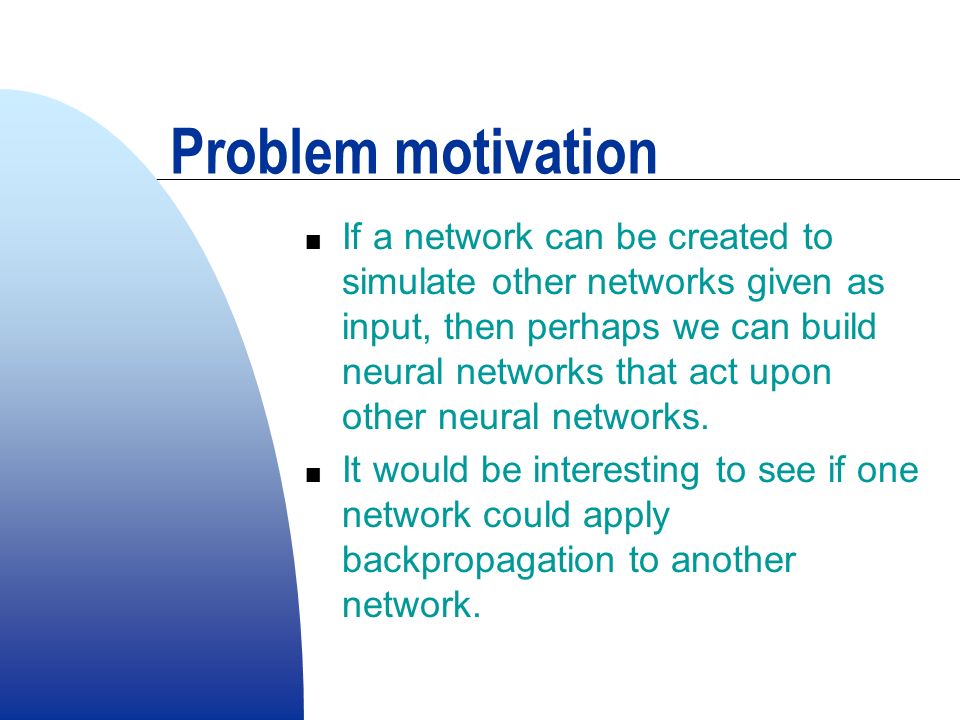 Problem motivation

■ If a network can be created to simulate other networks given as input, then perhaps we can build neural networks that act upon other neural networks.

■ It would be interesting to see if one network could apply backpropagation to another network.